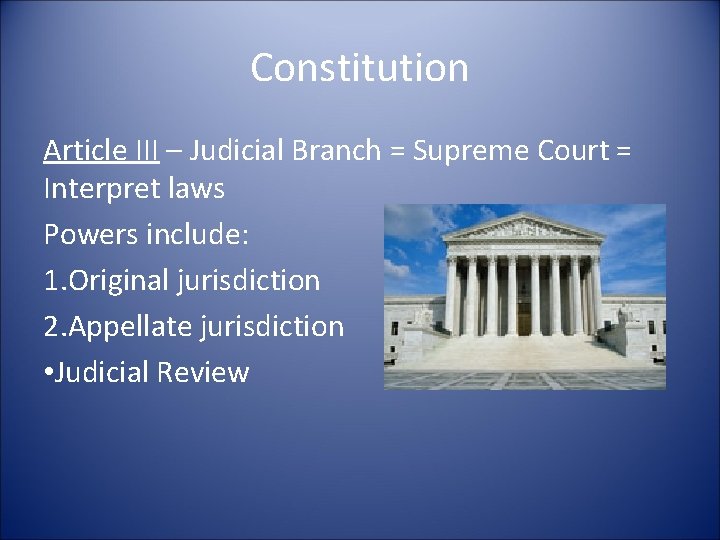 Constitution

Article III – Judicial Branch = Supreme Court = Interpret laws

Powers include:

1.Original jurisdiction

2.Appellate jurisdiction

•Judicial Review